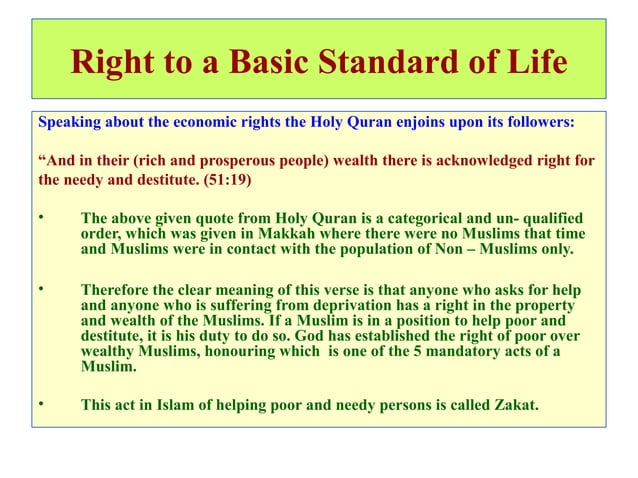 Right to a Basic Standard of Life

Speaking about the economic rights the Holy Quran enjoins upon its followers:

“And in their (rich and prosperous people) wealth there is acknowledged right for the needy and destitute. (51:19)

• The above given quote from Holy Quran is a categorical and un- qualified order, which was given in Makkah where there were no Muslims that time and Muslims were in contact with the population of Non – Muslims only.

• Therefore the clear meaning of this verse is that anyone who asks for help and anyone who is suffering from deprivation has a right in the property and wealth of the Muslims. If a Muslim is in a position to help poor and destitute, it is his duty to do so. God has established the right of poor over wealthy Muslims, honouring which is one of the 5 mandatory acts of a Muslim.

• This act in Islam of helping poor and needy persons is called Zakat.